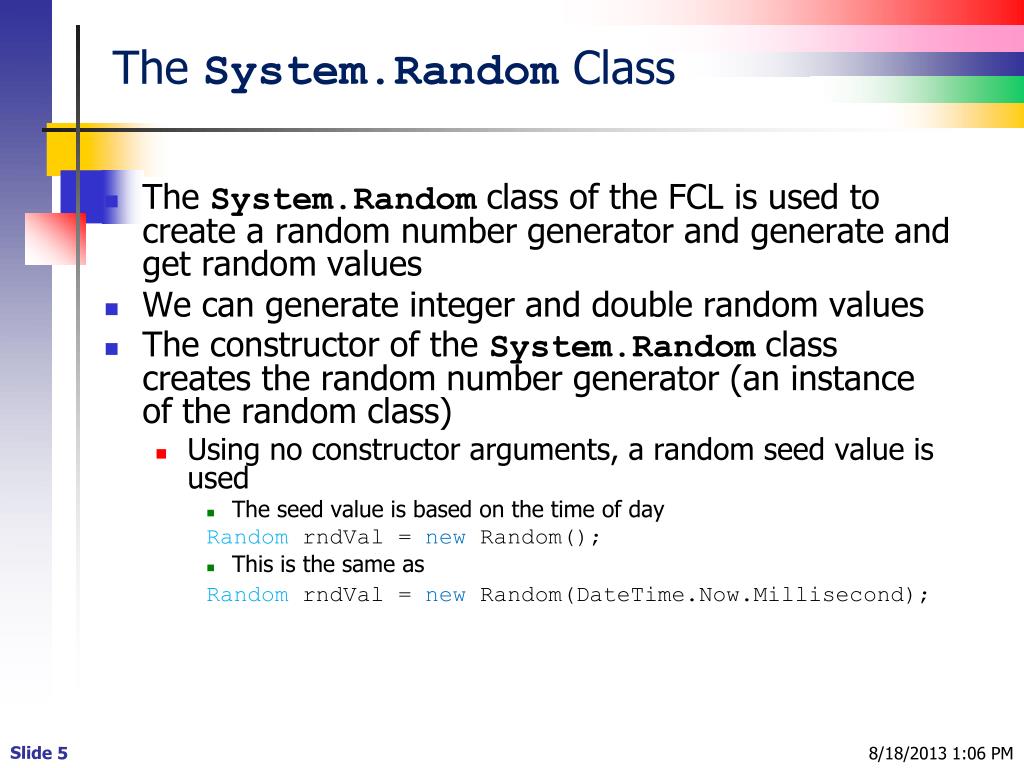 The System.Random Class

The System.Random class of the FCL is used to create a random number generator and generate and get random values

We can generate integer and double random values

The constructor of the System.Random class creates the random number generator (an instance of the random class)

Using no constructor arguments, a random seed value is used

The seed value is based on the time of day

Random rndVal = new Random();

This is the same as

Random rndVal = new Random(DateTime.Now.Millisecond);

Slide 5

8/18/2013 1:06 PM